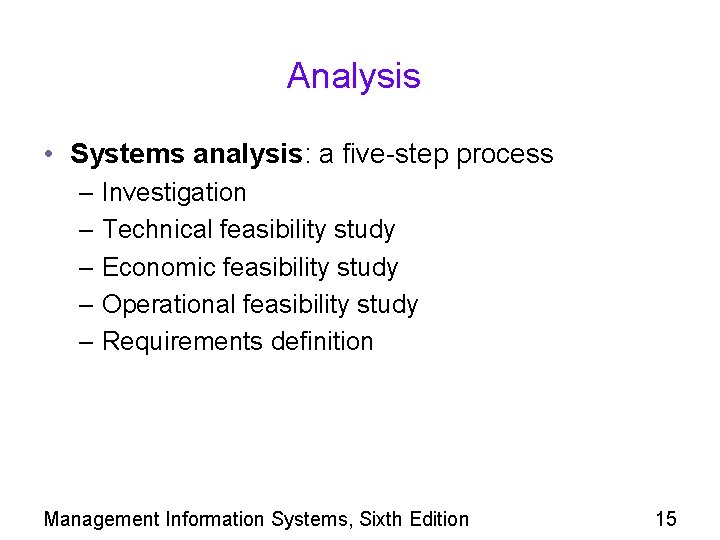 Analysis

• Systems analysis: a five-step process
– Investigation
– Technical feasibility study
– Economic feasibility study
– Operational feasibility study
– Requirements definition

Management Information Systems, Sixth Edition 15